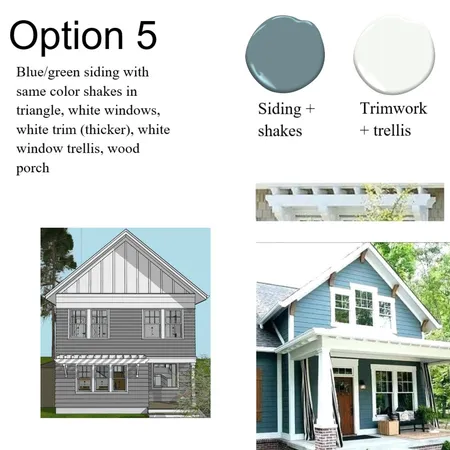 Option 5

Blue/green siding with same color shakes in triangle, white windows, white trim (thicker), white window trellis, wood porch

Siding + shakes

Trimwork + trellis